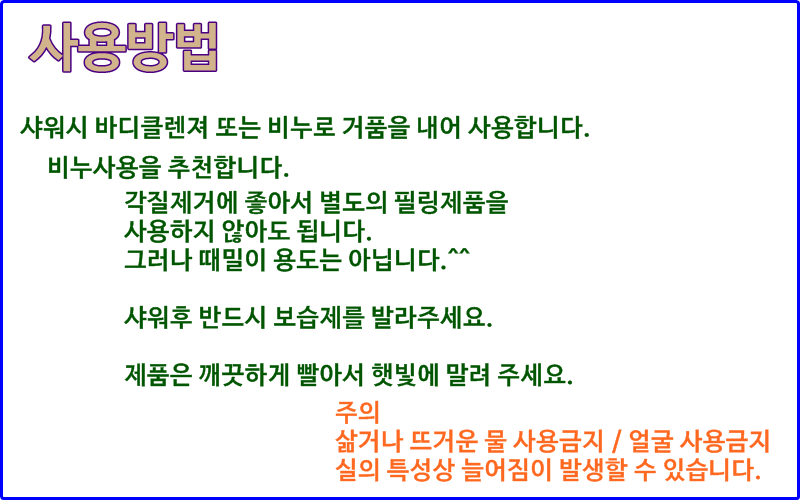 사용방법

샤워시 바디클렌져 또는 비누로 거품을 내어 사용합니다.

비누사용을 추천합니다.

각질제거에 좋아서 별도의 필링제품을 사용하지 않아도 됩니다.
그러나 때밀이 용도는 아닙니다.^^

샤워후 반드시 보습제를 발라주세요.

제품은 깨끗하게 빨아서 햇빛에 말려 주세요.

주의
삶거나 뜨거운 물 사용금지 / 얼굴 사용금지
실의 특성상 늘어짐이 발생할 수 있습니다.